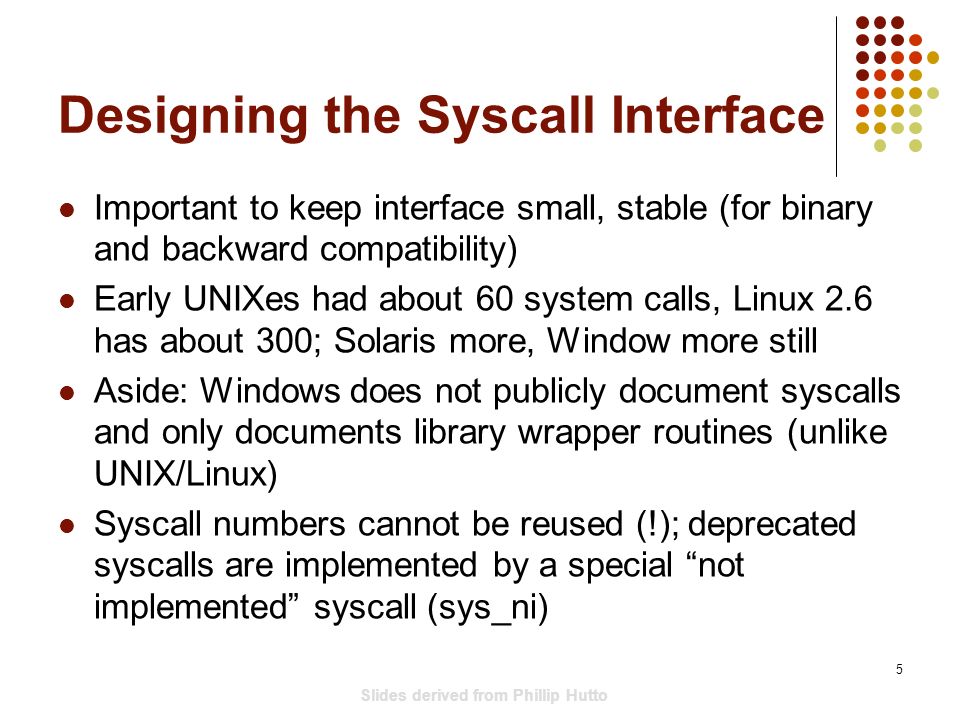 Designing the Syscall Interface

- Important to keep interface small, stable (for binary and backward compatibility)
- Early UNIXes had about 60 system calls, Linux 2.6 has about 300; Solaris more, Window more still
- Aside: Windows does not publicly document syscalls and only documents library wrapper routines (unlike UNIX/Linux)
- Syscall numbers cannot be reused (!); deprecated syscalls are implemented by a special “not implemented” syscall (sys_ni)

5

Slides derived from Phillip Hutto